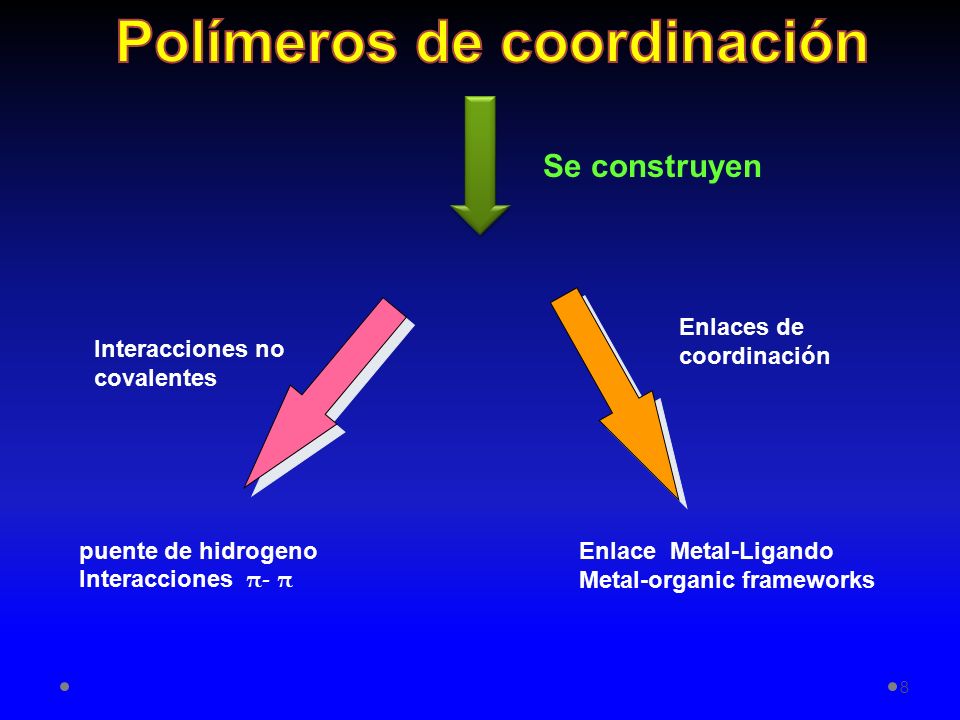 Polímeros de coordinación

Se construyen

Interacciones no covalentes

Enlaces de coordinación

puente de hidrogeno
Interacciones $\pi$- $\pi$

Enlace Metal-Ligando
Metal-organic frameworks

8